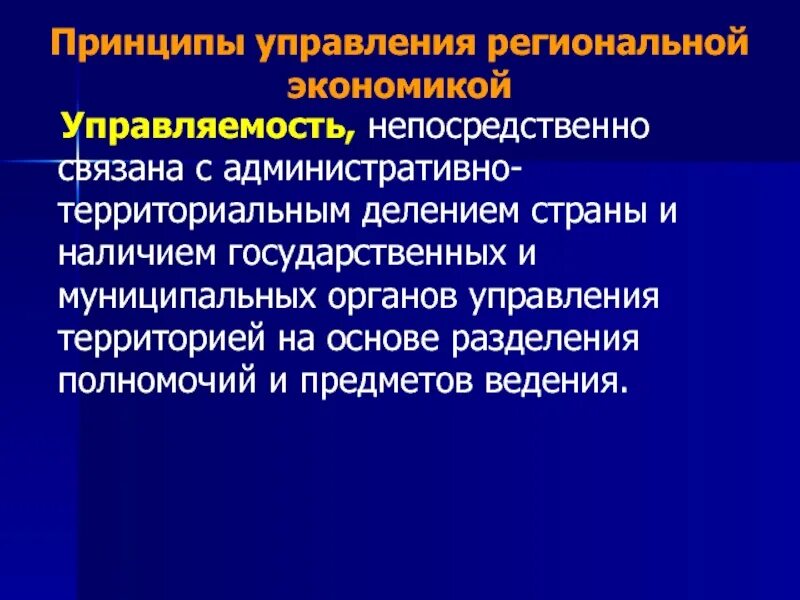 Принципы управления региональной экономикой

Управляемость, непосредственно связана с административно-территориальным делением страны и наличием государственных и муниципальных органов управления территорией на основе разделения полномочий и предметов ведения.